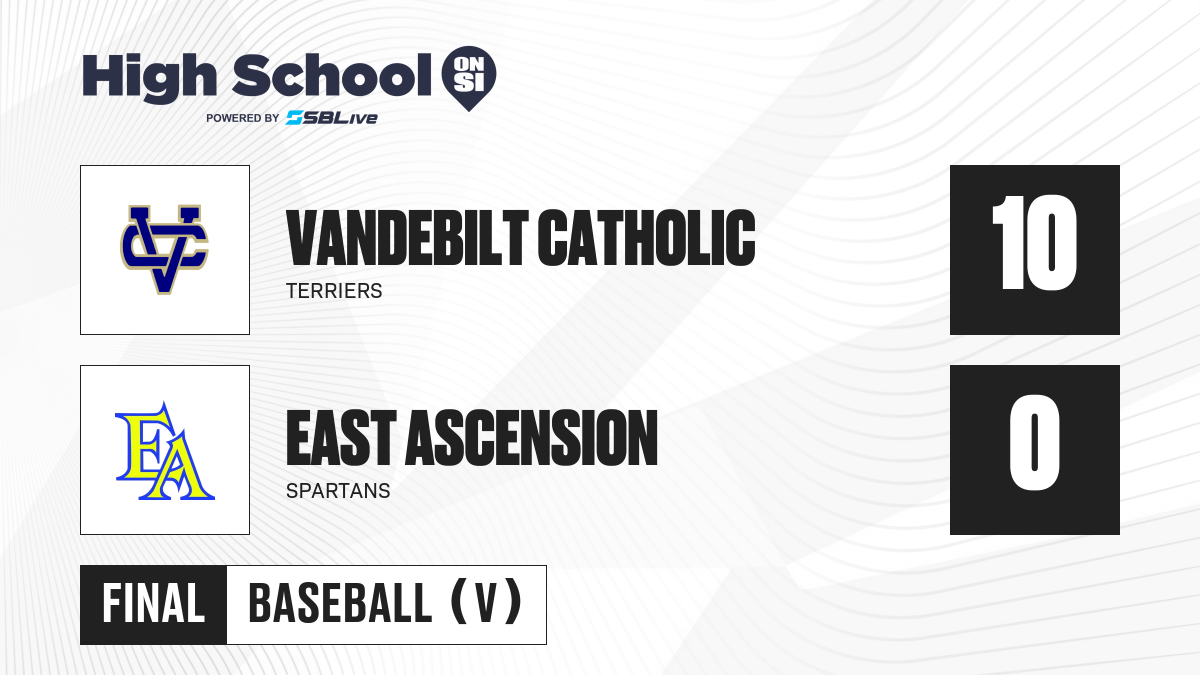 High School ON SI
POWERED BY SBLive

VC

VANDEBILT CATHOLIC
TERRIERS

10

EA

EAST ASCENSION
SPARTANS

0

FINAL

BASEBALL (V)